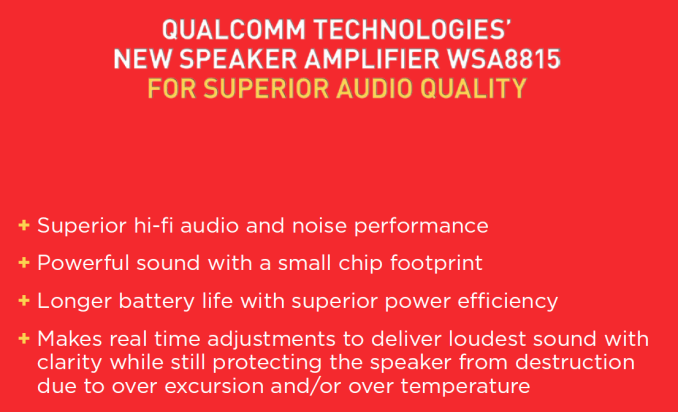 QUALCOMM TECHNOLOGIES'
NEW SPEAKER AMPLIFIER WSA8815
FOR SUPERIOR AUDIO QUALITY

+ Superior hi-fi audio and noise performance

+ Powerful sound with a small chip footprint

+ Longer battery life with superior power efficiency

+ Makes real time adjustments to deliver loudest sound with clarity while still protecting the speaker from destruction due to over excursion and/or over temperature